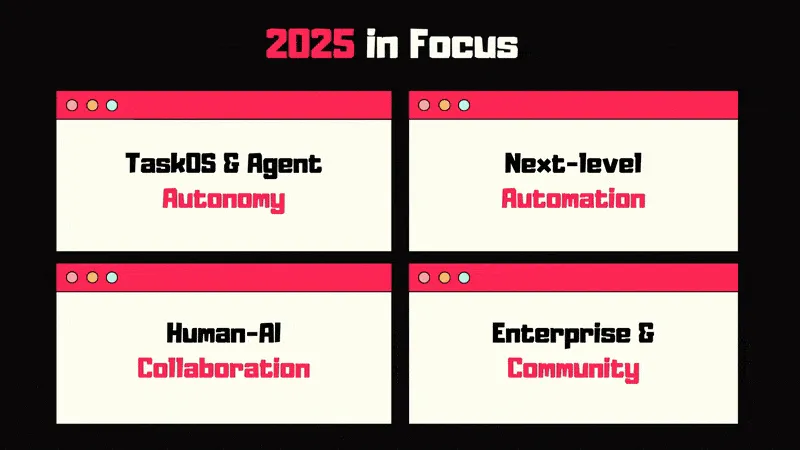 2025 in Focus

TaskOS & Agent
Autonomy

Next-level
Automation

Human-AI
Collaboration

Enterprise &
Community